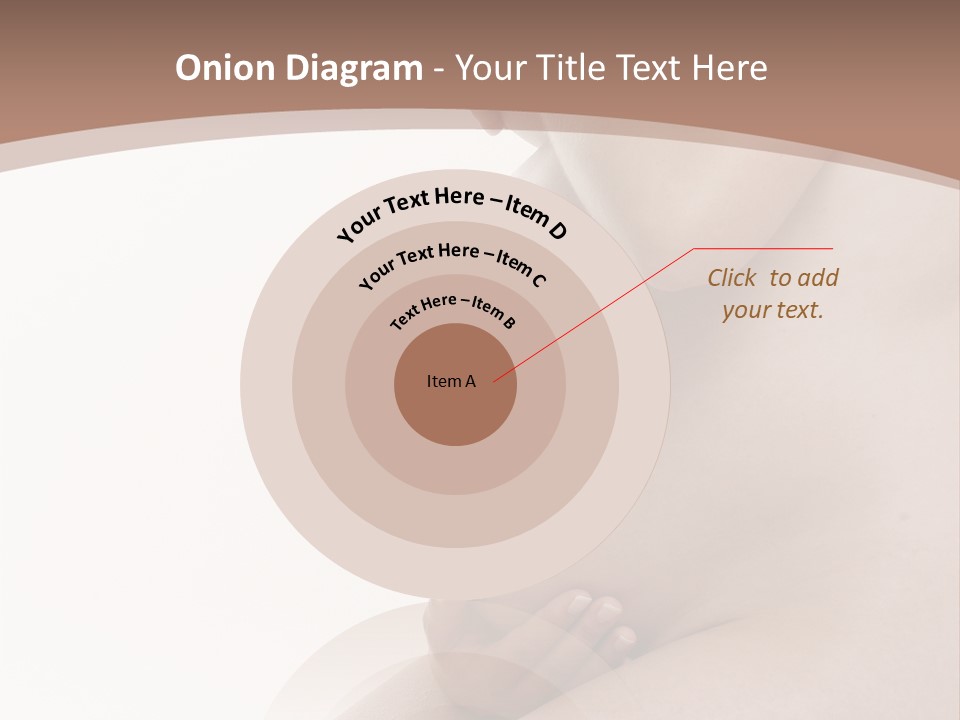 Onion Diagram - Your Title Text Here

Your Text Here – Item D

Your Text Here – Item C

Text Here – Item B

Item A

Click to add your text.